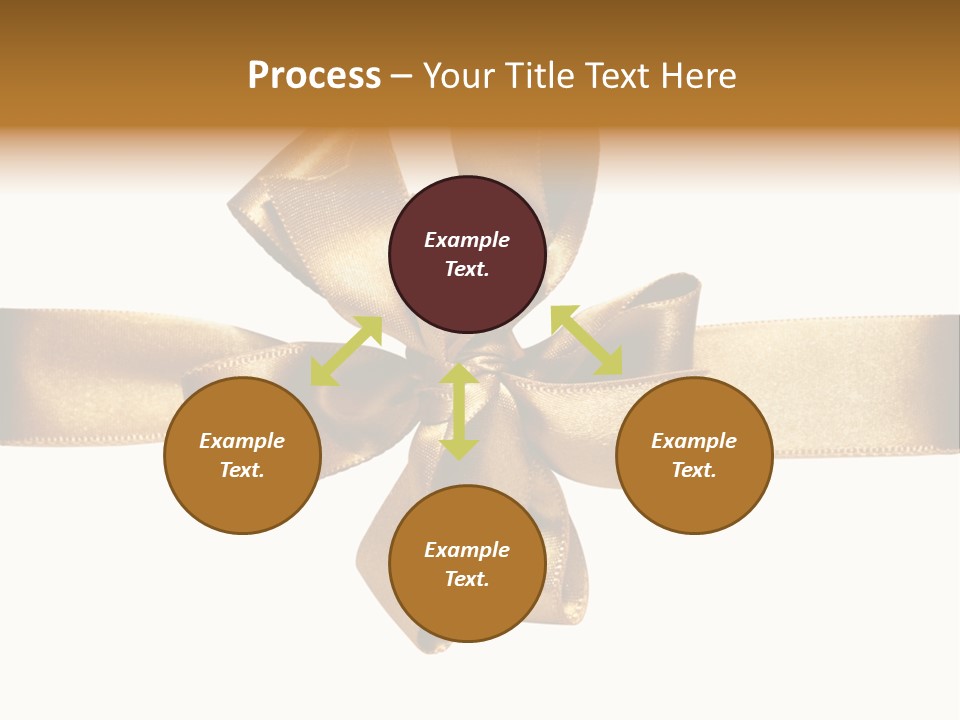 Process – Your Title Text Here

Example Text.

Example Text.

Example Text.

Example Text.